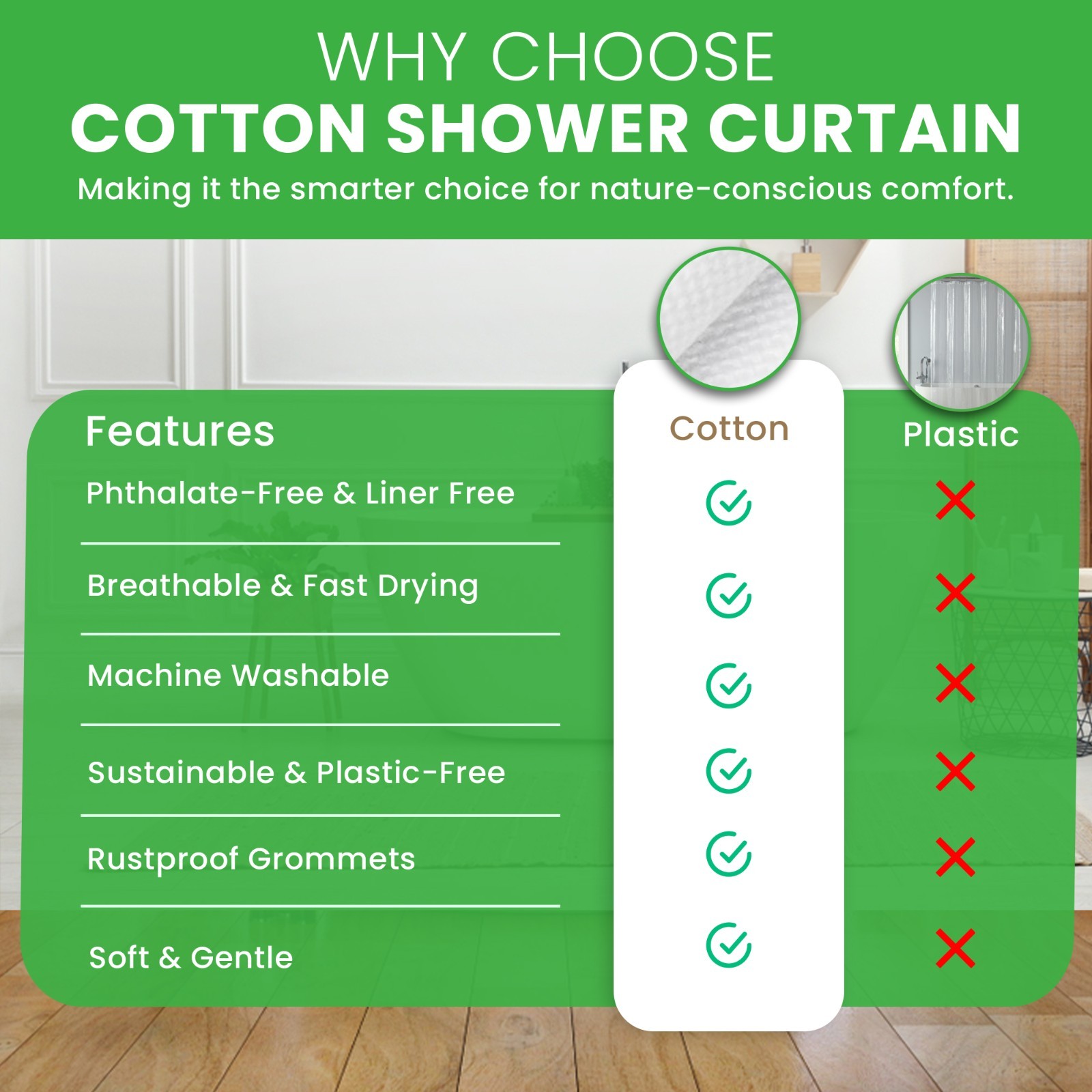 WHY CHOOSE
COTTON SHOWER CURTAIN
Making it the smarter choice for nature-conscious comfort.

| Features | Cotton | Plastic |
|---|---|---|
| Phthalate-Free & Liner Free | ✓ | ✗ |
| Breathable & Fast Drying | ✓ | ✗ |
| Machine Washable | ✓ | ✗ |
| Sustainable & Plastic-Free | ✓ | ✗ |
| Rustproof Grommets | ✓ | ✗ |
| Soft & Gentle | ✓ | ✗ |